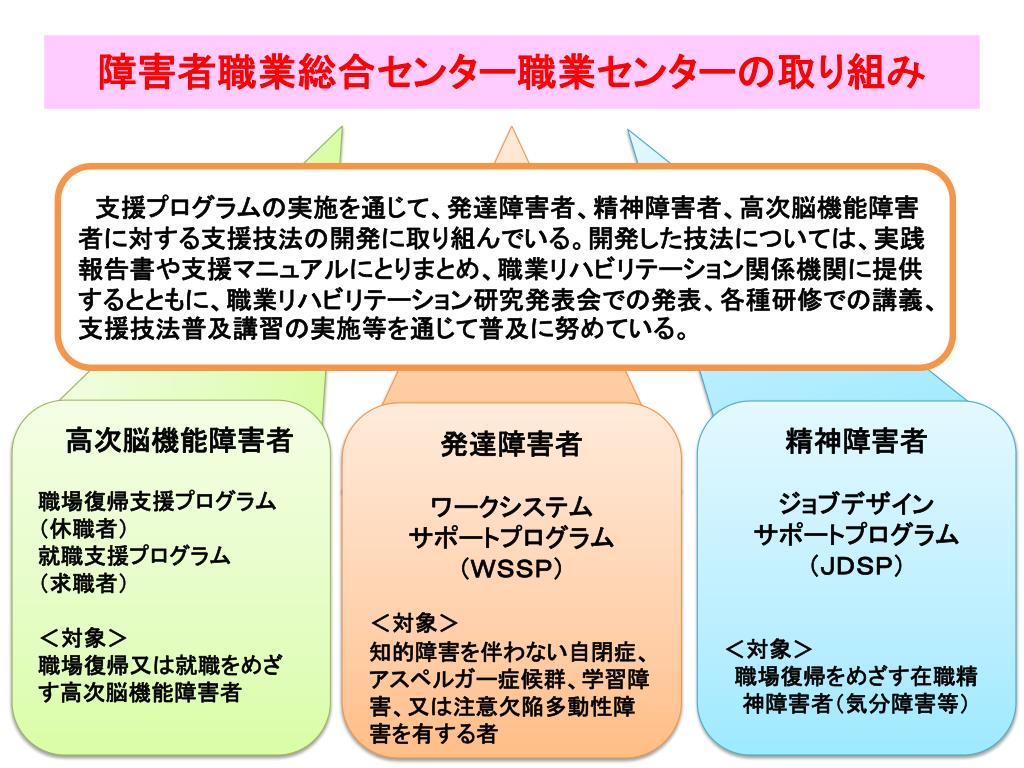 障害者職業総合センター職業センターの取り組み

支援プログラムの実施を通じて、発達障害者、精神障害者、高次脳機能障害者に対する支援技法の開発に取り組んでいる。開発した技法については、実践報告書や支援マニュアルにとりまとめ、職業リハビリテーション関係機関に提供するとともに、職業リハビリテーション研究発表会での発表、各種研修での講義、支援技法普及講習の実施等を通じて普及に努めている。

高次脳機能障害者

職場復帰支援プログラム
（休職者）
就職支援プログラム
（求職者）

＜対象＞
職場復帰又は就職をめざす高次脳機能障害者

発達障害者

ワークシステム
サポートプログラム
（WSSP）

＜対象＞
知的障害を伴わない自閉症、アスペルガー症候群、学習障害、又は注意欠陥多動性障害を有する者

精神障害者

ジョブデザイン
サポートプログラム
（JDSP）

＜対象＞
職場復帰をめざす在職精神障害者（気分障害等）